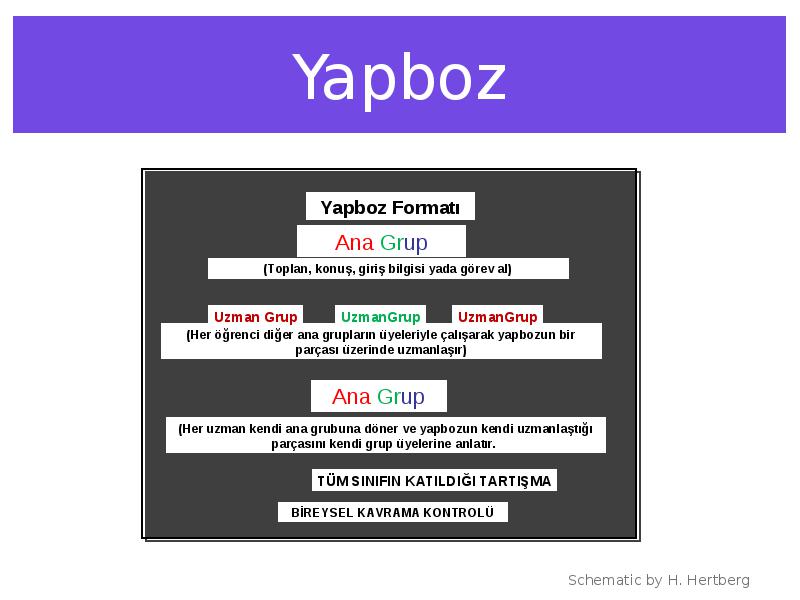 Yapboz

Yapboz Formatı

Ana Grup

(Toplan, konuş, giriş bilgisi yada görev al)

Uzman Grup

UzmanGrup

UzmanGrup

(Her öğrenci diğer ana grupların üyeleriyle çalışarak yapbozun bir parçası üzerinde uzmanlaşır)

Ana Grup

(Her uzman kendi ana grubuna döner ve yapbozun kendi uzmanlaştığı parçasını kendi grup üyelerine anlatır.

TÜM SINIFIN KATILDIĞI TARTIŞMA

BİREYSEL KAVRAMA KONTROLÜ

Schematic by H. Hertberg